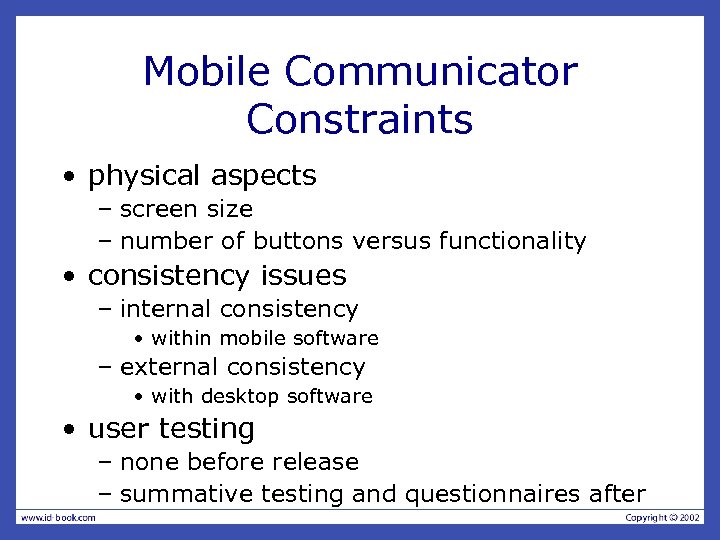 Mobile Communicator Constraints

• physical aspects
– screen size
– number of buttons versus functionality
• consistency issues
– internal consistency
• within mobile software
– external consistency
• with desktop software
• user testing
– none before release
– summative testing and questionnaires after

www.id-book.com

Copyright © 2002